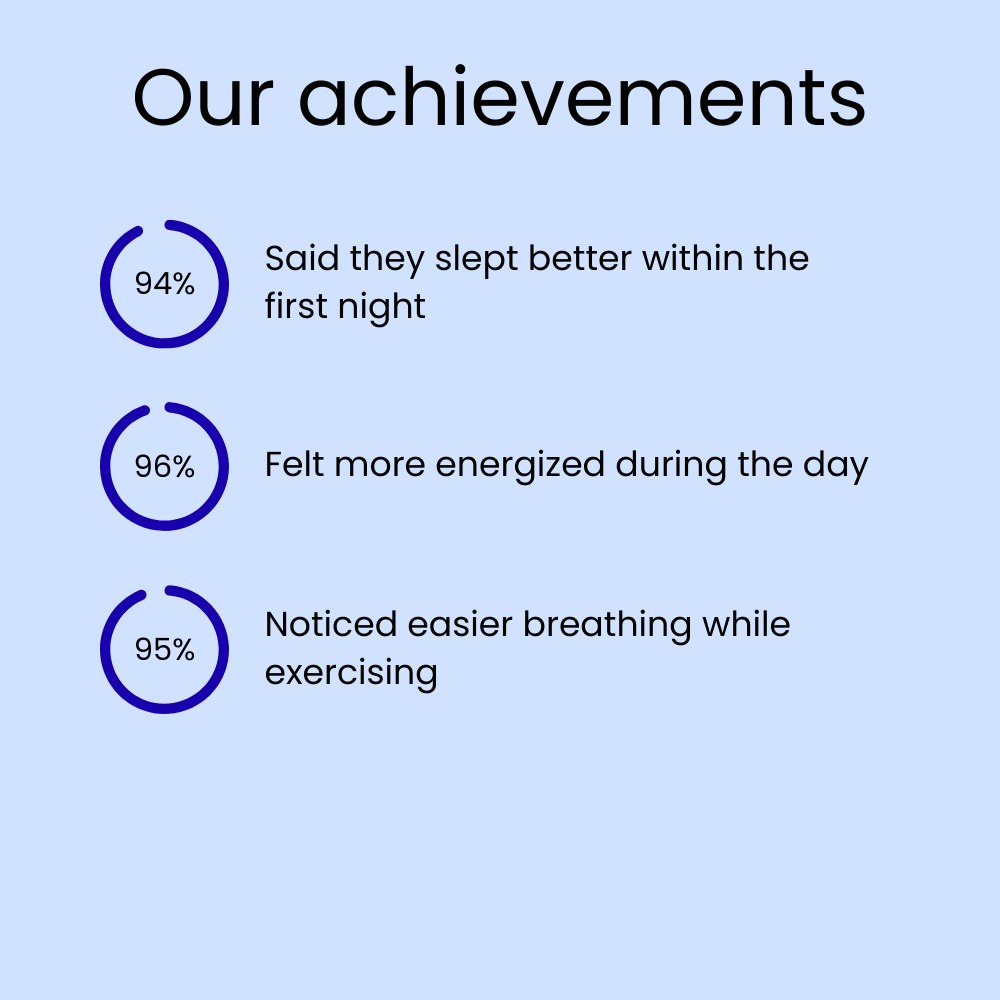 Our achievements

94%

Said they slept better within the first night

96%

Felt more energized during the day

95%

Noticed easier breathing while exercising